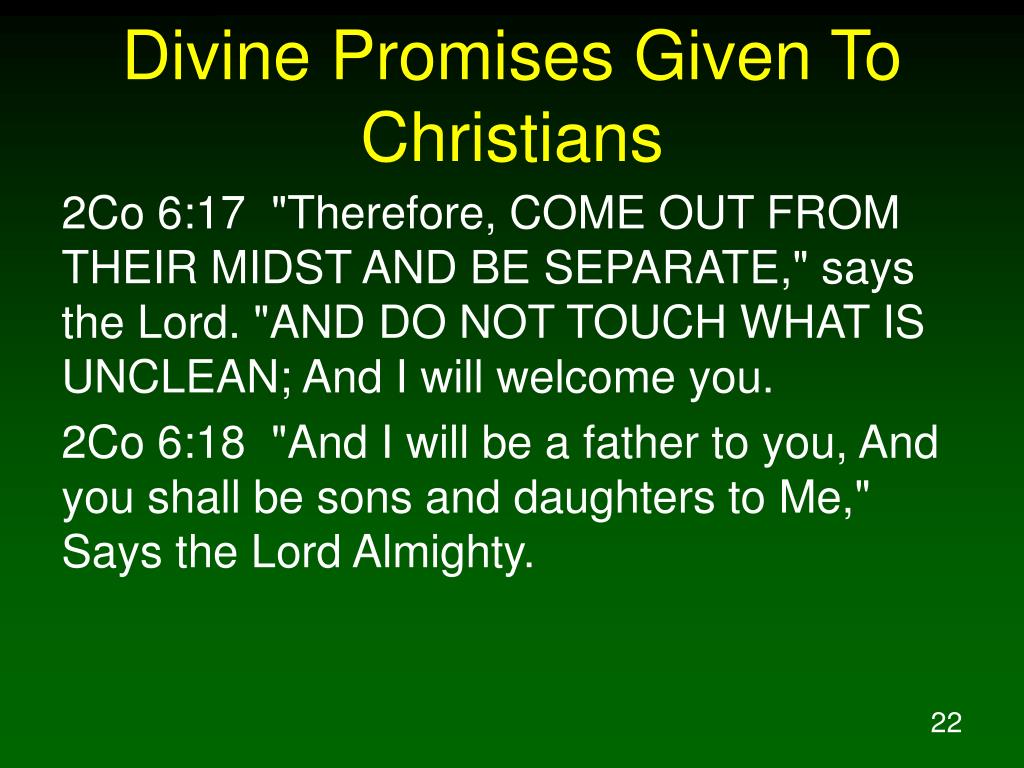 Divine Promises Given To Christians

2Co 6:17 "Therefore, COME OUT FROM THEIR MIDST AND BE SEPARATE," says the Lord. "AND DO NOT TOUCH WHAT IS UNCLEAN; And I will welcome you.

2Co 6:18 "And I will be a father to you, And you shall be sons and daughters to Me," Says the Lord Almighty.

22